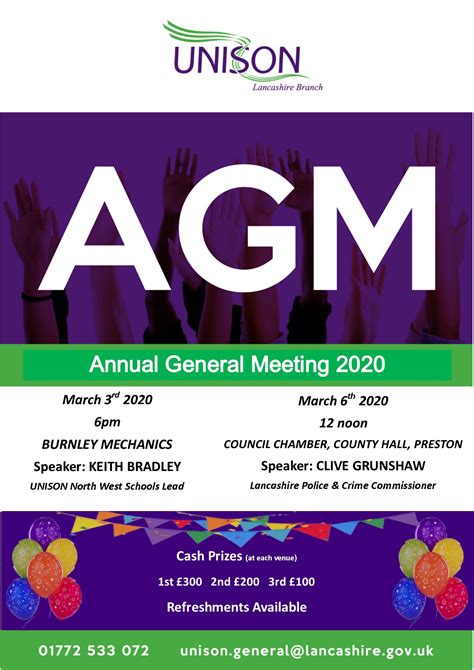 UNISON
Lancashire Branch

AGM

Annual General Meeting 2020

March 3$^{rd}$ 2020
6pm
BURNLEY MECHANICS
Speaker: KEITH BRADLEY
UNISON North West Schools Lead

March 6$^{th}$ 2020
12 noon
COUNCIL CHAMBER, COUNTY HALL, PRESTON
Speaker: CLIVE GRUNSHAW
Lancashire Police & Crime Commissioner

Cash Prizes (at each venue)
1st £300 2nd £200 3rd £100
Refreshments Available

01772 533 072 unison.general@lancashire.gov.uk